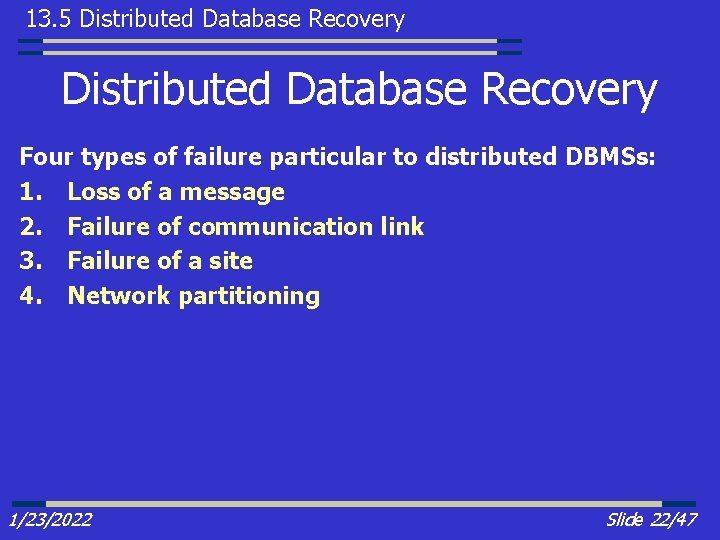 13.5 Distributed Database Recovery

Distributed Database Recovery

Four types of failure particular to distributed DBMSs:
1. Loss of a message
2. Failure of communication link
3. Failure of a site
4. Network partitioning

1/23/2022

Slide 22/47